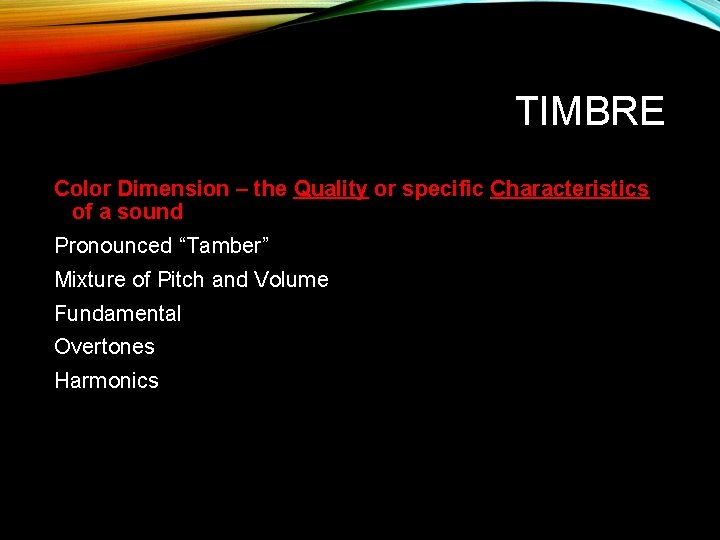 TIMBRE

Color Dimension – the Quality or specific Characteristics of a sound

Pronounced “Tamber”

Mixture of Pitch and Volume

Fundamental

Overtones

Harmonics